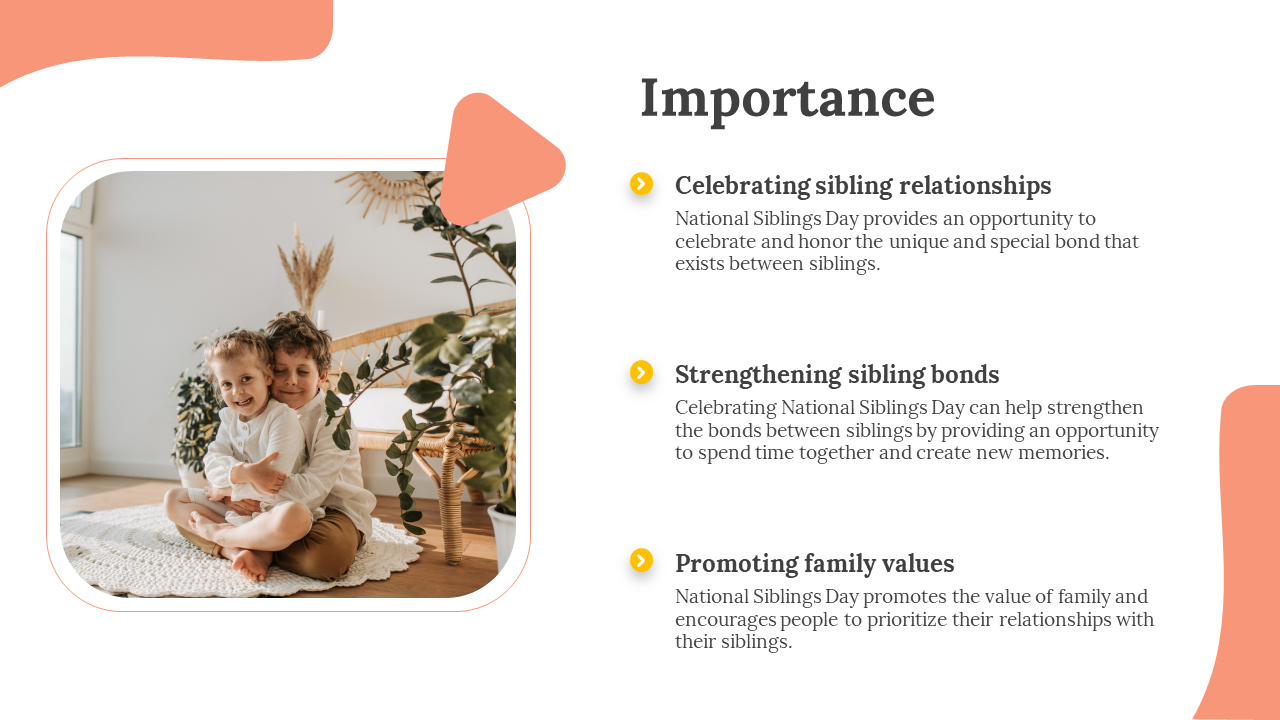 Importance

Celebrating sibling relationships

National Siblings Day provides an opportunity to celebrate and honor the unique and special bond that exists between siblings.

Strengthening sibling bonds

Celebrating National Siblings Day can help strengthen the bonds between siblings by providing an opportunity to spend time together and create new memories.

Promoting family values

National Siblings Day promotes the value of family and encourages people to prioritize their relationships with their siblings.